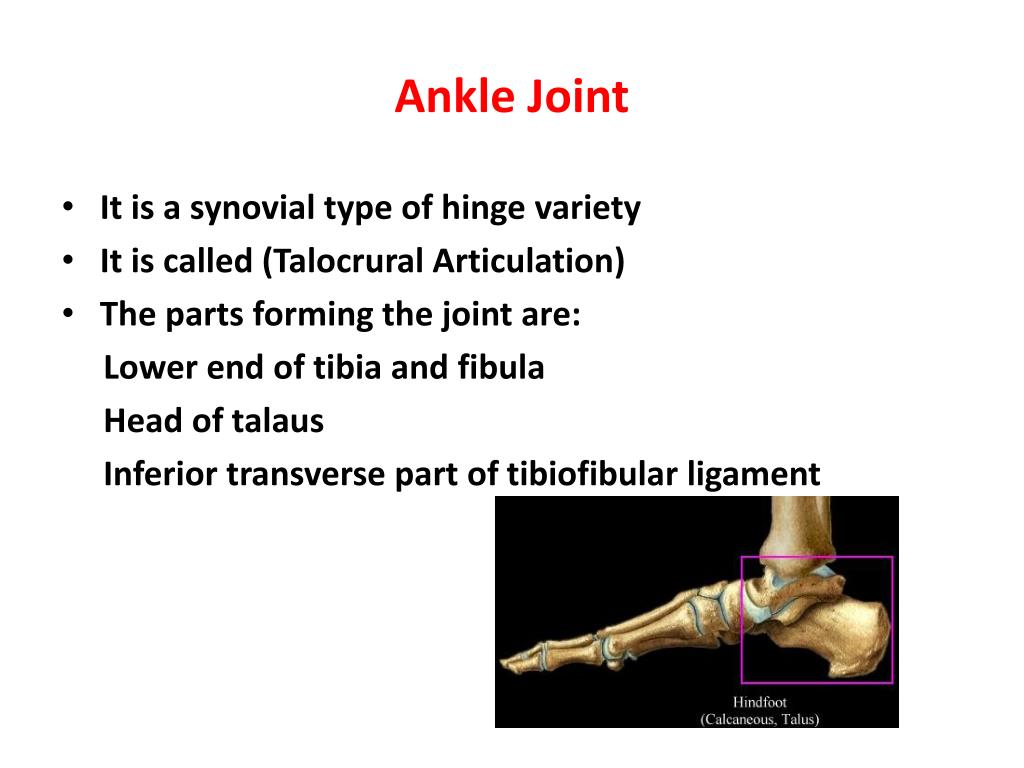 Ankle Joint

• It is a synovial type of hinge variety
• It is called (Talocrural Articulation)
• The parts forming the joint are:
Lower end of tibia and fibula
Head of talaus
Inferior transverse part of tibiofibular ligament

Hindfoot
(Calcaneous, Talus)